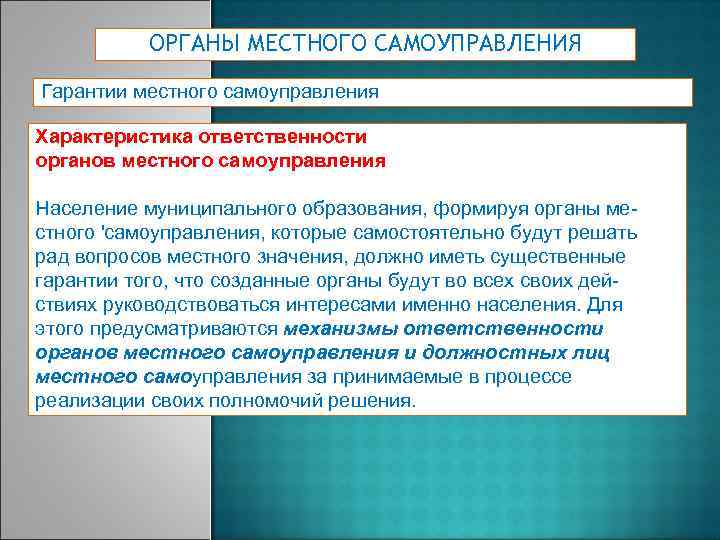 ОРГАНЫ МЕСТНОГО САМОУПРАВЛЕНИЯ

Гарантии местного самоуправления

Характеристика ответственности органов местного самоуправления

Население муниципального образования, формируя органы местного 'самоуправления, которые самостоятельно будут решать рад вопросов местного значения, должно иметь существенные гарантии того, что созданные органы будут во всех своих действиях руководствоваться интересами именно населения. Для этого предусматриваются механизмы ответственности органов местного самоуправления и должностных лиц местного самоуправления за принимаемые в процессе реализации своих полномочий решения.